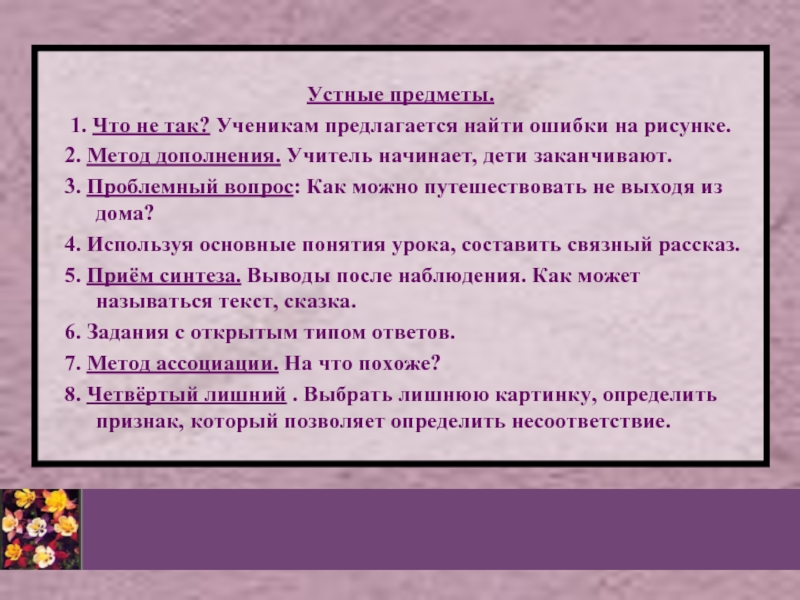 Устные предметы.

1. Что не так? Ученикам предлагается найти ошибки на рисунке.

2. Метод дополнения. Учитель начинает, дети заканчивают.

3. Проблемный вопрос: Как можно путешествовать не выходя из дома?

4. Используя основные понятия урока, составить связный рассказ.

5. Приём синтеза. Выводы после наблюдения. Как может называться текст, сказка.

6. Задания с открытым типом ответов.

7. Метод ассоциации. На что похоже?

8. Четвёртый лишний . Выбрать лишнюю картинку, определить признак, который позволяет определить несоответствие.